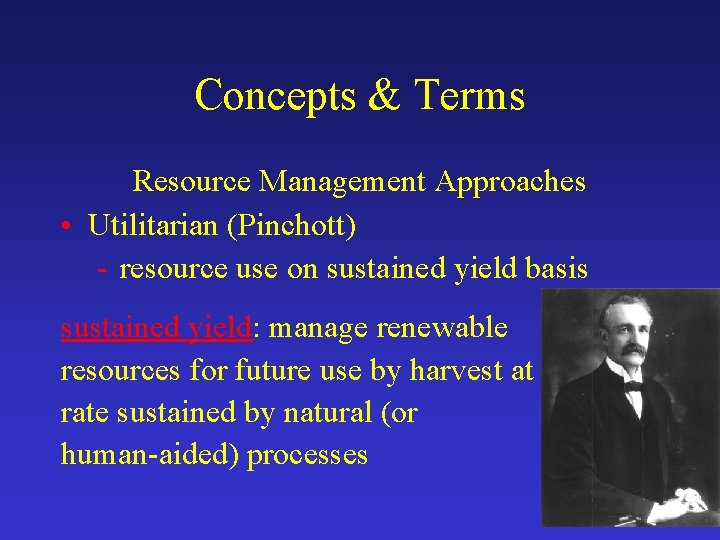 Concepts & Terms

Resource Management Approaches

• Utilitarian (Pinchott)

- resource use on sustained yield basis

sustained yield: manage renewable resources for future use by harvest at rate sustained by natural (or human-aided) processes